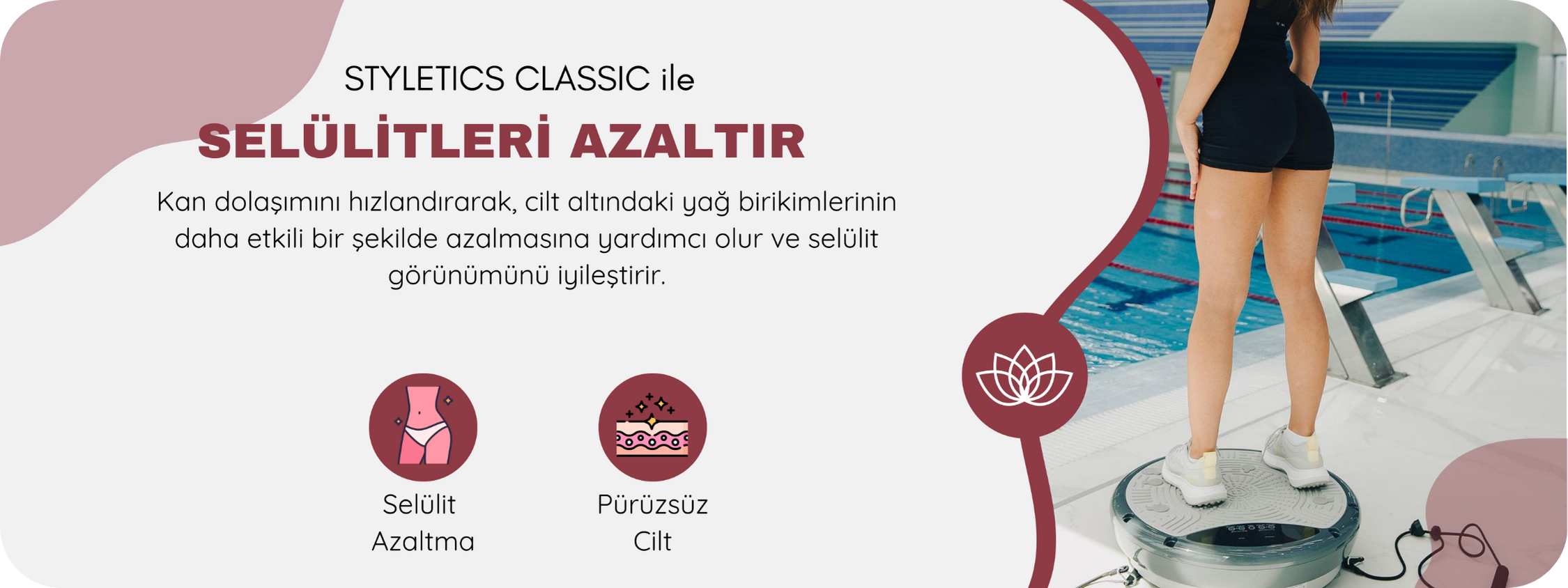 STYLETICS CLASSIC ile

SELÜLİTLERİ AZALTIR

Kan dolaşımını hızlandırarak, cilt altındaki yağ birikimlerinin daha etkili bir şekilde azalmasına yardımcı olur ve selülit görünümünü iyileştirir.

Selülit Azaltma

Pürüzsüz Cilt